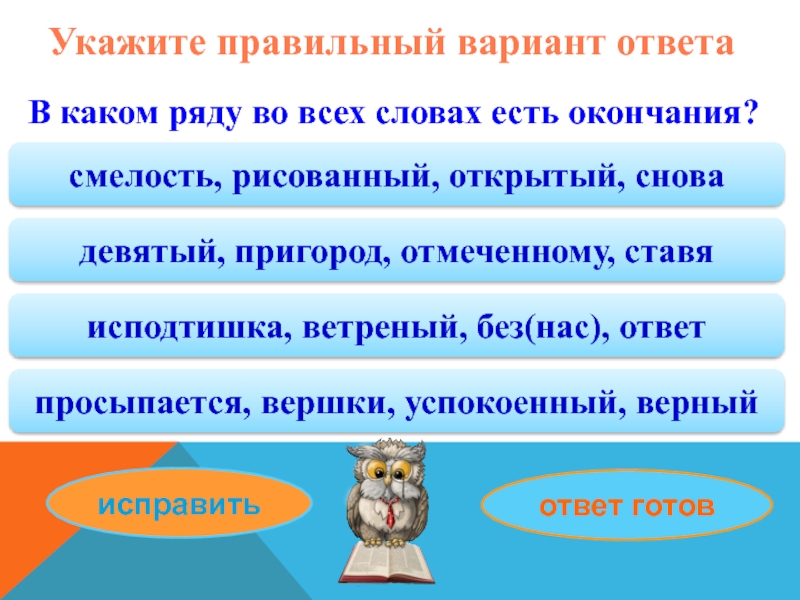 Укажите правильный вариант ответа

В каком ряду во всех словах есть окончания?

смелость, рисованный, открытый, снова

девятый, пригород, отмеченному, ставя

исподтишка, ветреный, без(нас), ответ

просыпается, вершки, успокоенный, верный

исправить

ответ готов